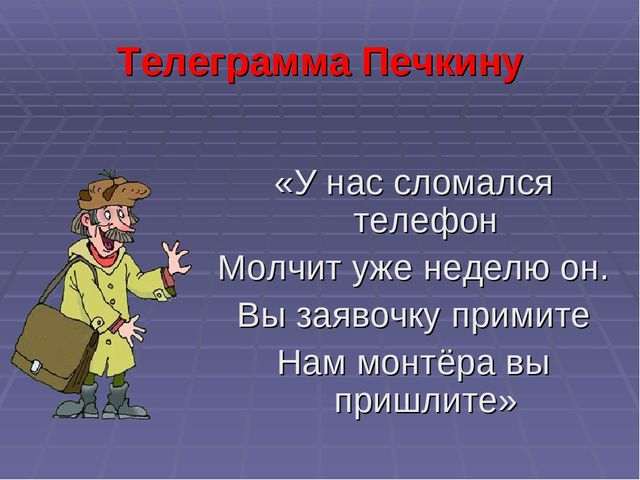 Телеграмма Печкину

«У нас сломался телефон
Молчит уже неделю он.
Вы заявочку примите
Нам монтёра вы пришлите»